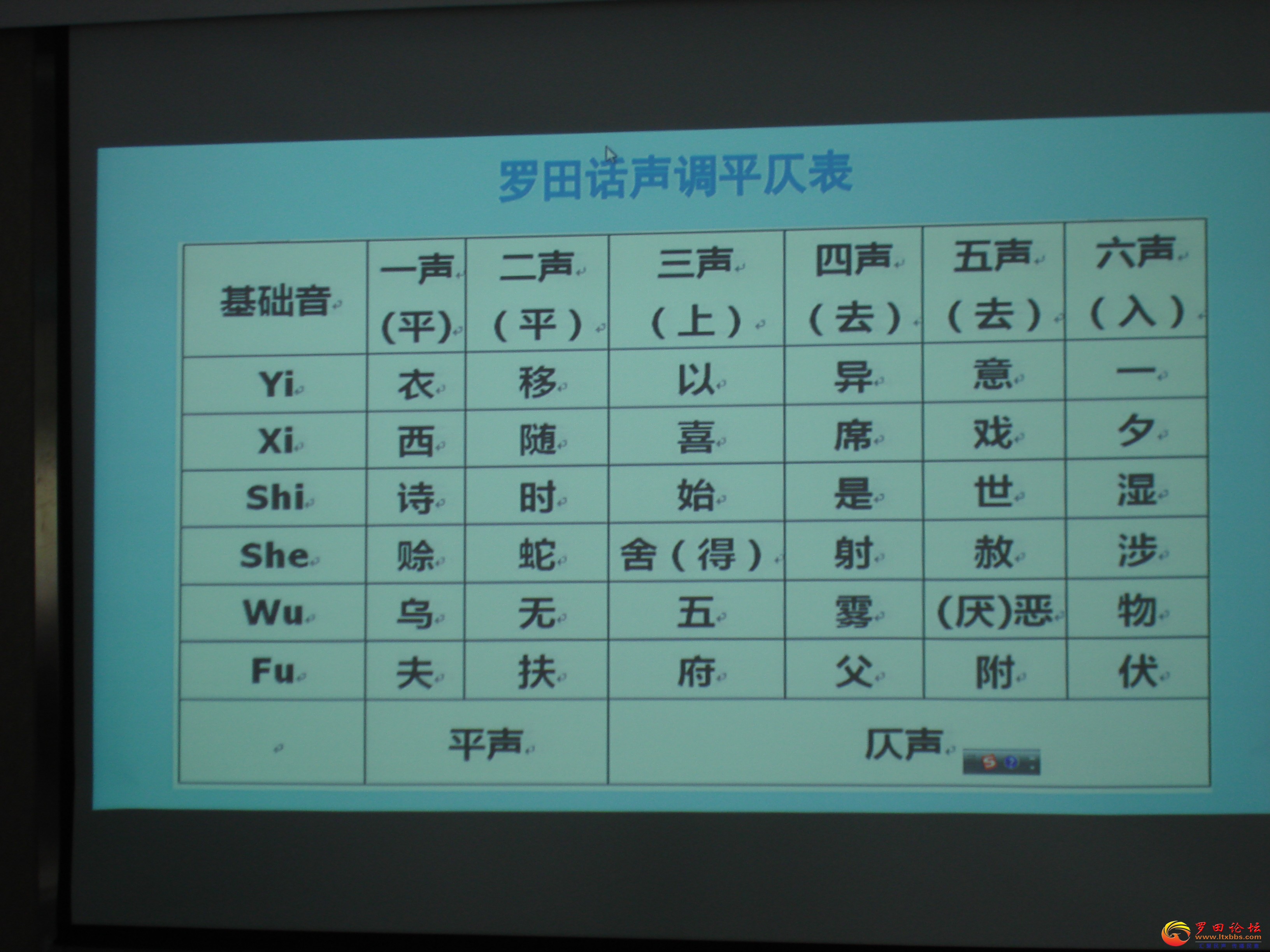 罗田话声调平仄表

| 基础音 | 一声 (平) | 二声 (平) | 三声 (上) | 四声 (去) | 五声 (去) | 六声 (入) |
|---|---|---|---|---|---|---|
| Yi | 衣 | 移 | 以 | 异 | 意 | 一 |
| Xi | 西 | 随 | 喜 | 席 | 戏 | 夕 |
| Shi | 诗 | 时 | 始 | 是 | 世 | 湿 |
| She | 赊 | 蛇 | 舍（得） | 射 | 赦 | 涉 |
| Wu | 乌 | 无 | 五 | 雾 | (厌)恶 | 物 |
| Fu | 夫 | 扶 | 府 | 父 | 附 | 伏 |
| | 平声 | | 仄声 | | | |

罗田论坛
www.ltxbbs.com